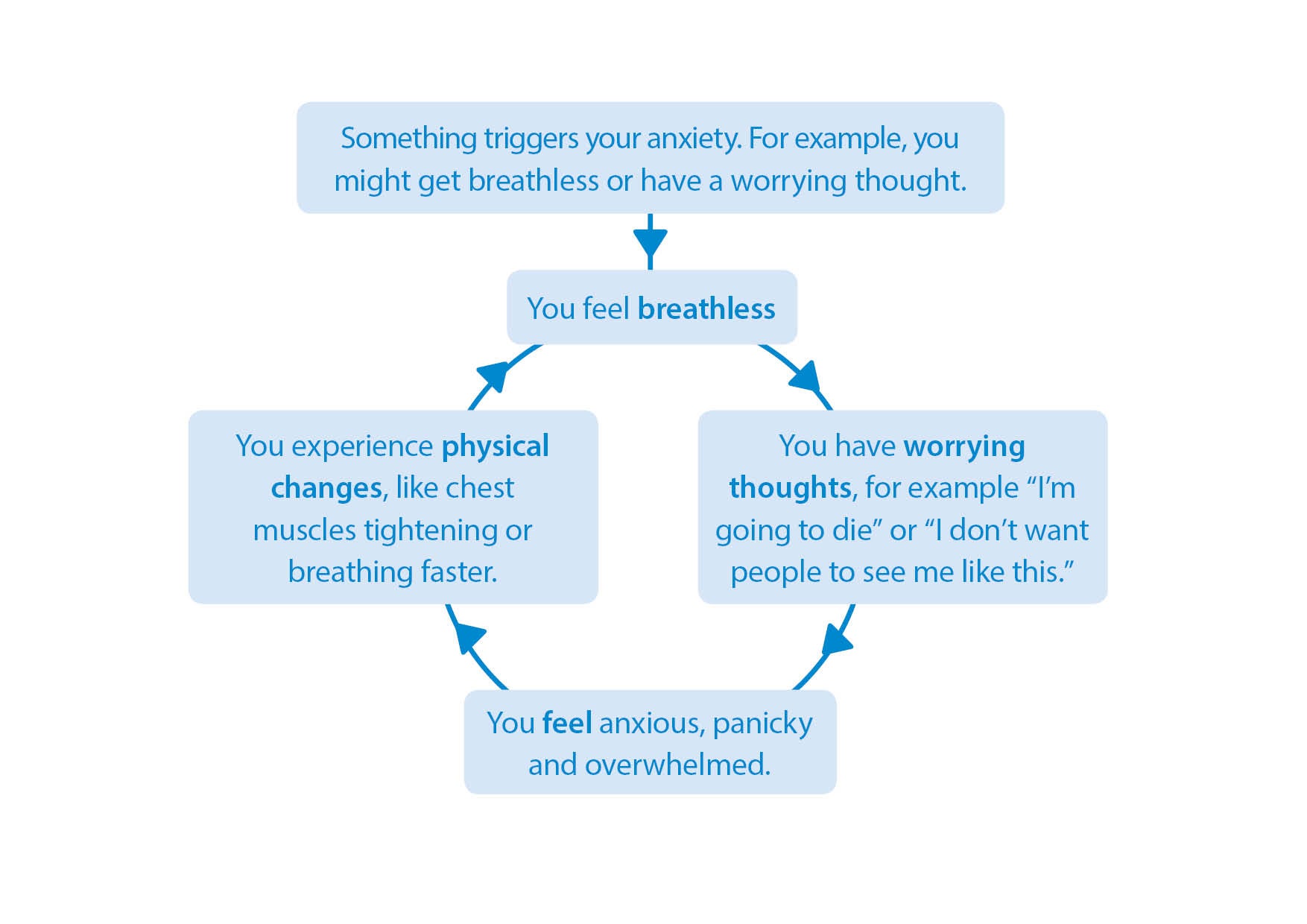 Something triggers your anxiety. For example, you might get breathless or have a worrying thought.

You feel breathless

You have worrying thoughts, for example “I’m going to die” or “I don’t want people to see me like this.”

You feel anxious, panicky and overwhelmed.

You experience physical changes, like chest muscles tightening or breathing faster.